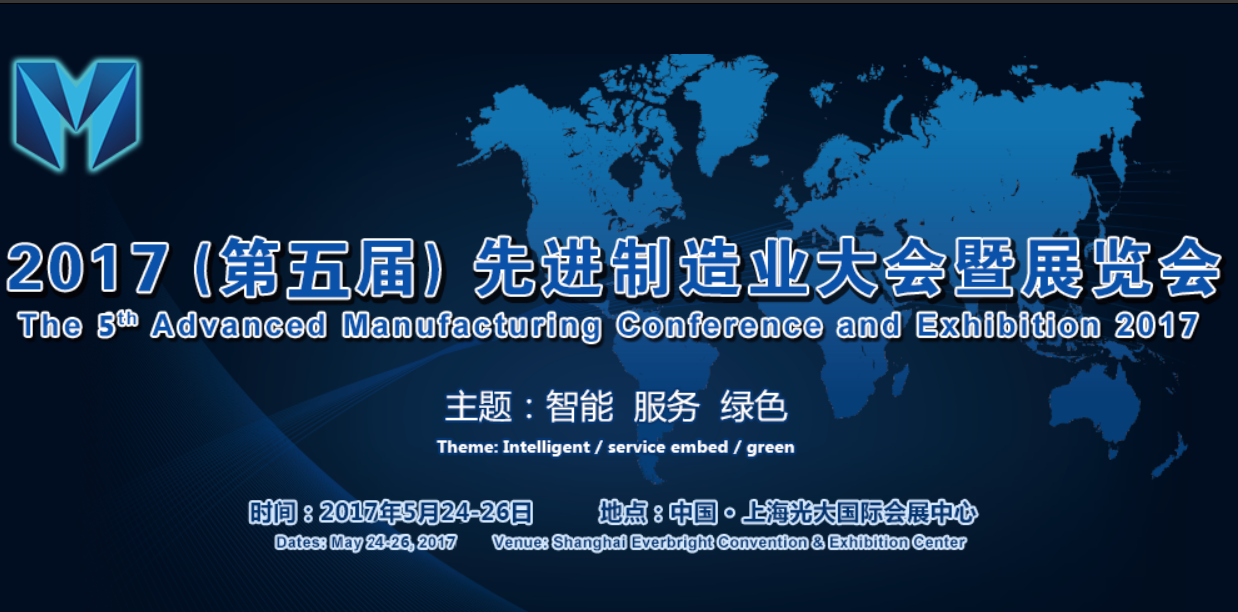 2017（第五届）先进制造业大会暨展览会
The 5$^{th}$ Advanced Manufacturing Conference and Exhibition 2017

主题：智能 服务 绿色
Theme: Intelligent / service embed / green

时间：2017年5月24-26日 地点：中国・上海光大国际会展中心
Dates: May 24-26, 2017 Venue: Shanghai Everbright Convention & Exhibition Center